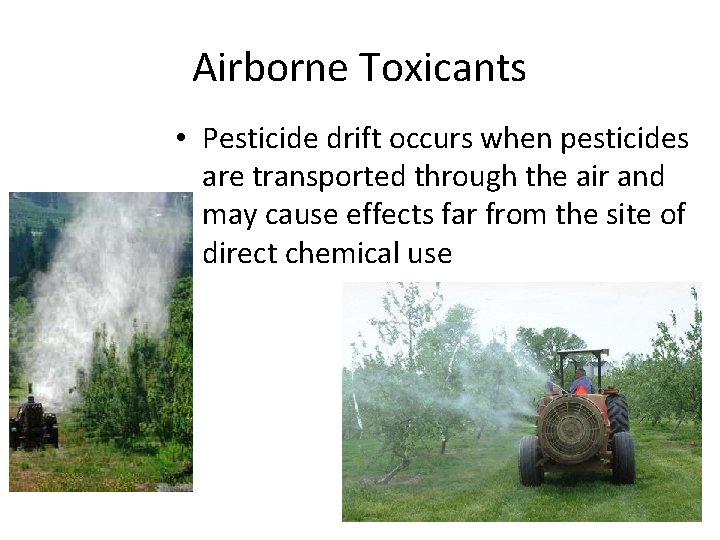 Airborne Toxicants

• Pesticide drift occurs when pesticides are transported through the air and may cause effects far from the site of direct chemical use